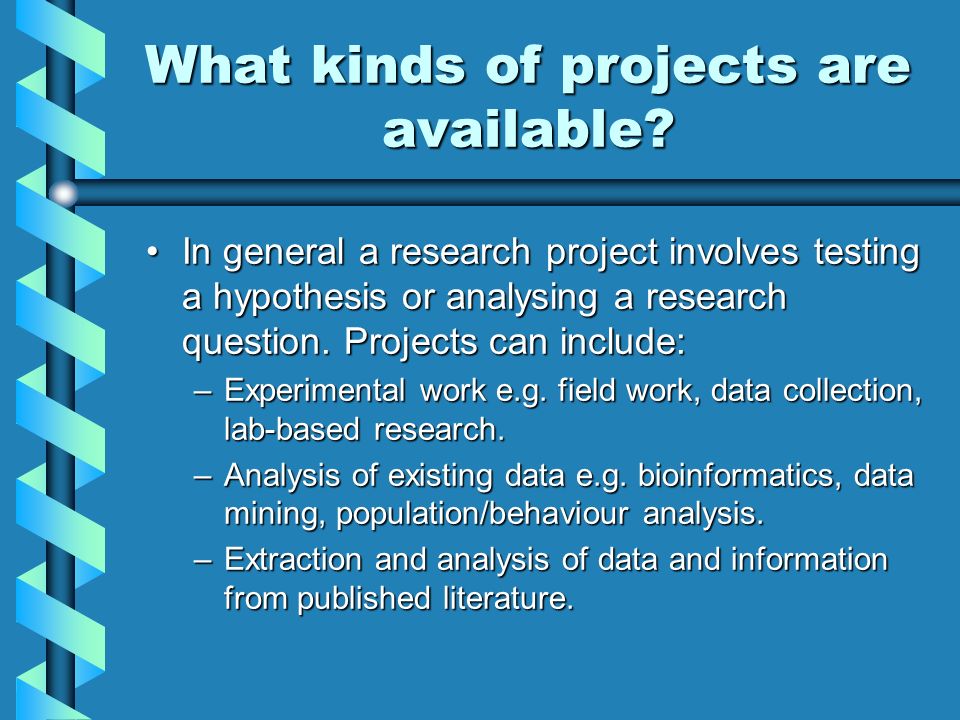 What kinds of projects are available?

• In general a research project involves testing a hypothesis or analysing a research question. Projects can include:
– Experimental work e.g. field work, data collection, lab-based research.
– Analysis of existing data e.g. bioinformatics, data mining, population/behaviour analysis.
– Extraction and analysis of data and information from published literature.